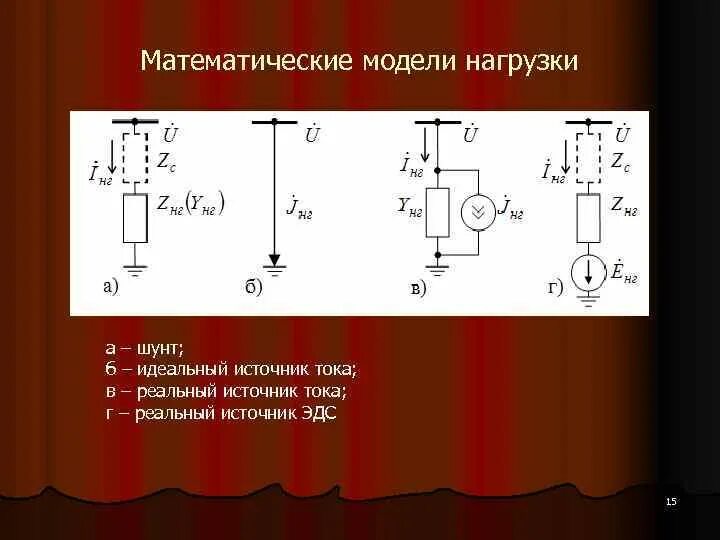 Математические модели нагрузки

$\dot{U}$
$\dot{I}_{нг}$
$Z_c$
$Z_{нг}(Y_{нг})$
а)

$\dot{U}$
$\dot{J}_{нг}$
б)

$\dot{U}$
$\dot{I}_{нг}$
$Y_{нг}$
$\dot{J}_{нг}$
в)

$\dot{U}$
$\dot{I}_{нг}$
$Z_c$
$Z_{нг}$
$\dot{E}_{нг}$
г)

а – шунт;
б – идеальный источник тока;
в – реальный источник тока;
г – реальный источник ЭДС

15